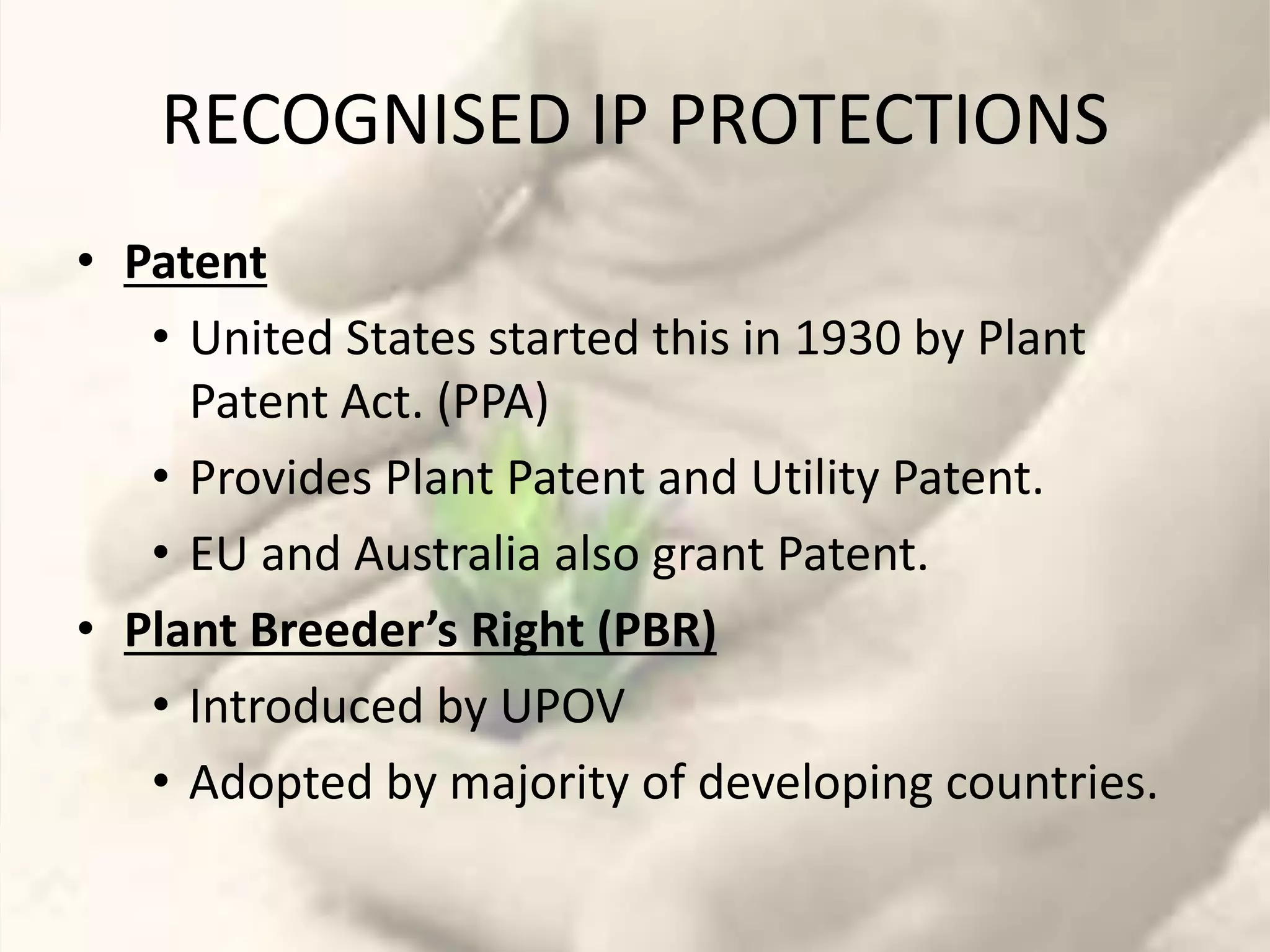 RECOGNISED IP PROTECTIONS

• Patent
  • United States started this in 1930 by Plant Patent Act. (PPA)
  • Provides Plant Patent and Utility Patent.
  • EU and Australia also grant Patent.
• Plant Breeder's Right (PBR)
  • Introduced by UPOV
  • Adopted by majority of developing countries.